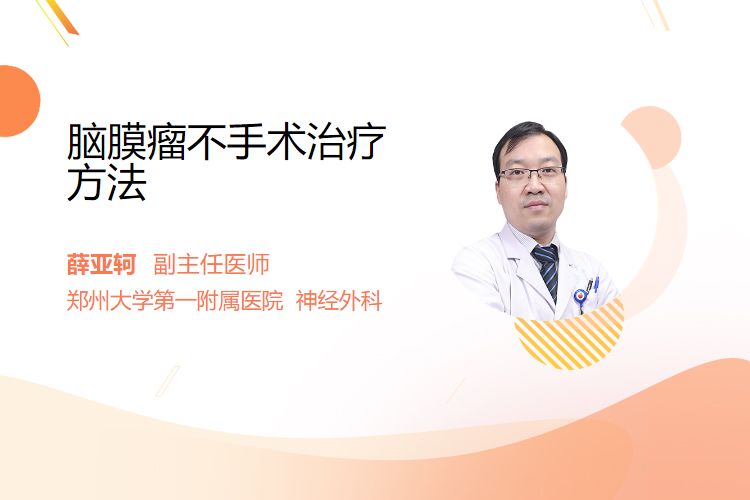 脑膜瘤不手术治疗方法

薛亚轲 副主任医师
郑州大学第一附属医院 神经外科